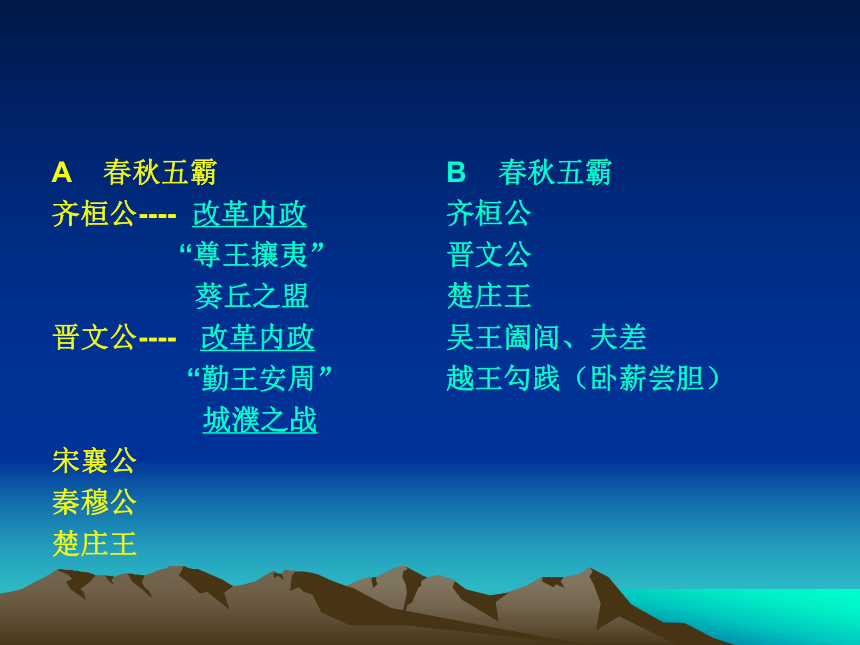 A 春秋五霸
齐桓公---- 改革内政
“尊王攘夷”
葵丘之盟
晋文公---- 改革内政
“勤王安周”
城濮之战
宋襄公
秦穆公
楚庄王

B 春秋五霸
齐桓公
晋文公
楚庄王
吴王阖闾、夫差
越王勾践（卧薪尝胆）